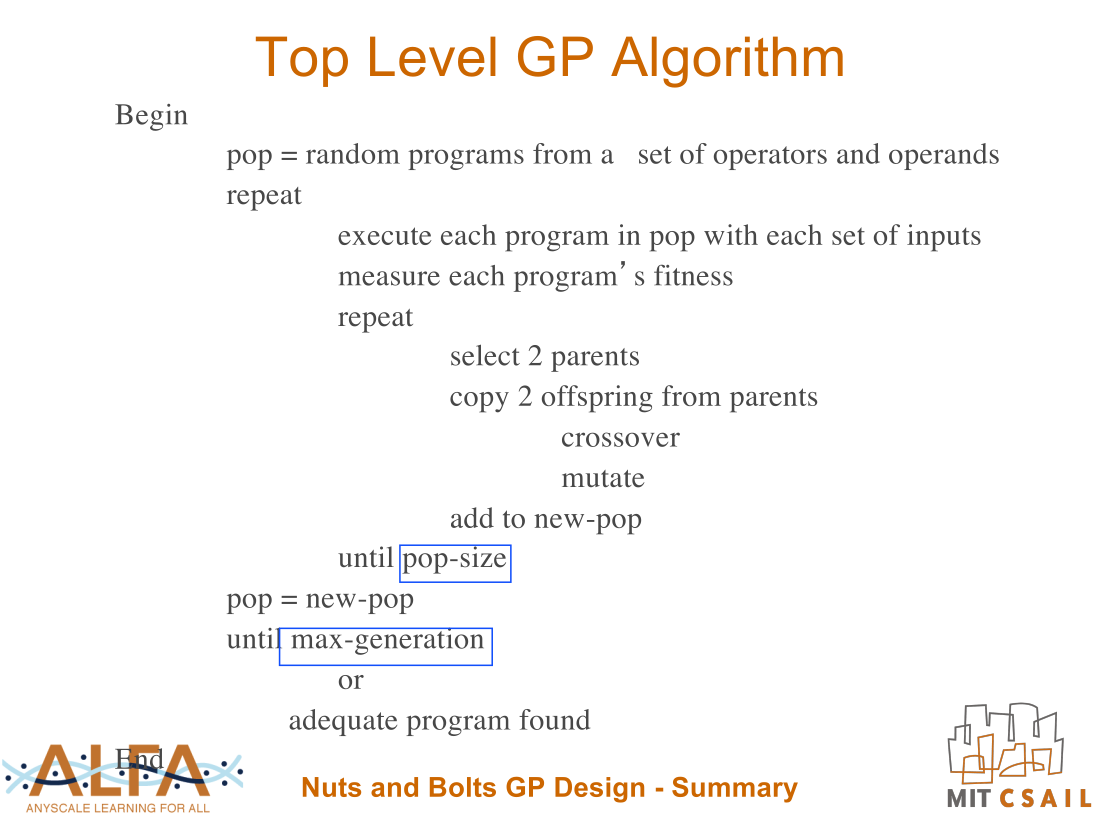 Top Level GP Algorithm

Begin

pop = random programs from a set of operators and operands

repeat

execute each program in pop with each set of inputs

measure each program's fitness

repeat

select 2 parents

copy 2 offspring from parents

crossover

mutate

add to new-pop

until pop-size

pop = new-pop

until max-generation

or

adequate program found

End

ALFA
ANYSCALE LEARNING FOR ALL

Nuts and Bolts GP Design - Summary

MIT CSAIL